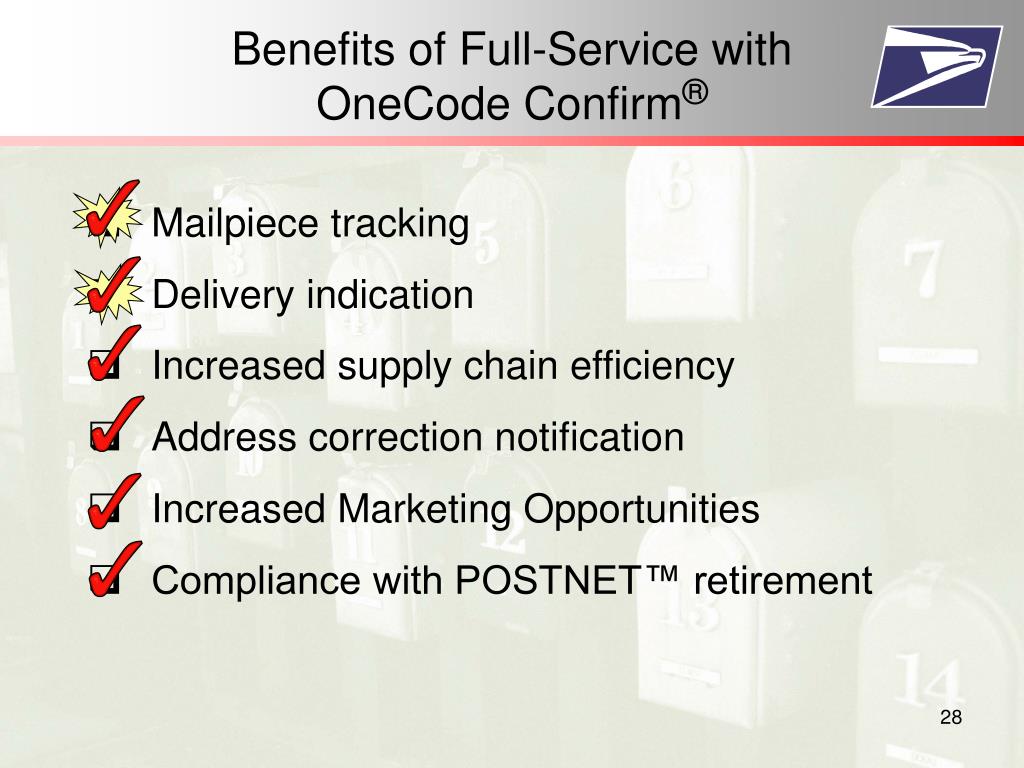 Benefits of Full-Service with OneCode Confirm®

Mailpiece tracking
Delivery indication
Increased supply chain efficiency
Address correction notification
Increased Marketing Opportunities
Compliance with POSTNET™ retirement

28